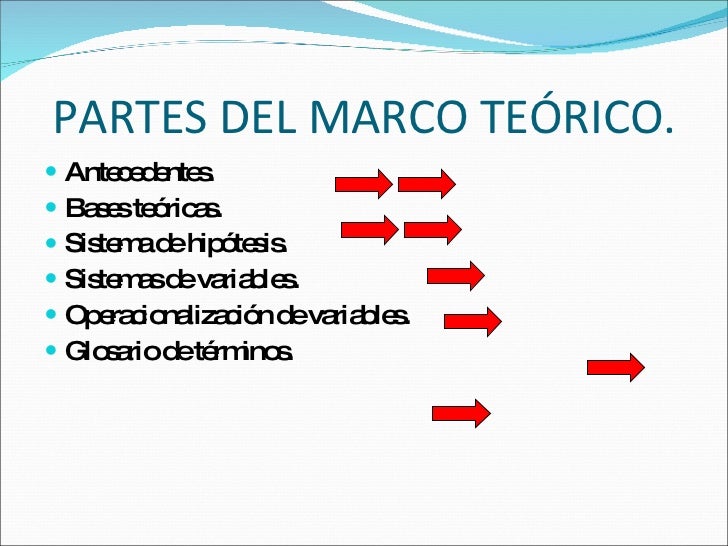 PARTES DEL MARCO TEÓRICO.

- Antecedentes.
- Bases teóricas.
- Sistema de hipótesis.
- Sistemas de variables.
- Operacionalización de variables.
- Glosario de términos.